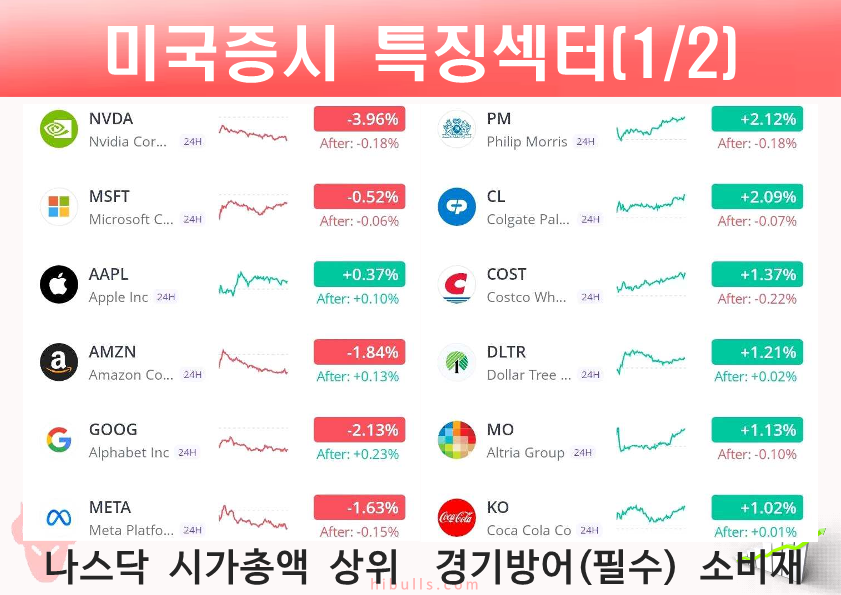 미국증시 특징섹터(1/2)

NVDA
Nvidia Cor... 24H
-3.96%
After: -0.18%

MSFT
Microsoft C... 24H
-0.52%
After: -0.06%

AAPL
Apple Inc 24H
+0.37%
After: +0.10%

AMZN
Amazon Co... 24H
-1.84%
After: +0.13%

GOOG
Alphabet Inc 24H
-2.13%
After: +0.23%

META
Meta Platfo... 24H
-1.63%
After: -0.15%

PM
Philip Morris 24H
+2.12%
After: -0.18%

CL
Colgate Pal... 24H
+2.09%
After: -0.07%

COST
Costco Wh... 24H
+1.37%
After: -0.22%

DLTR
Dollar Tree ... 24H
+1.21%
After: +0.02%

MO
Altria Group 24H
+1.13%
After: -0.10%

KO
Coca Cola Co 24H
+1.02%
After: +0.01%

나스닥 시가총액 상위 경기방어(필수) 소비재

hibulls.com